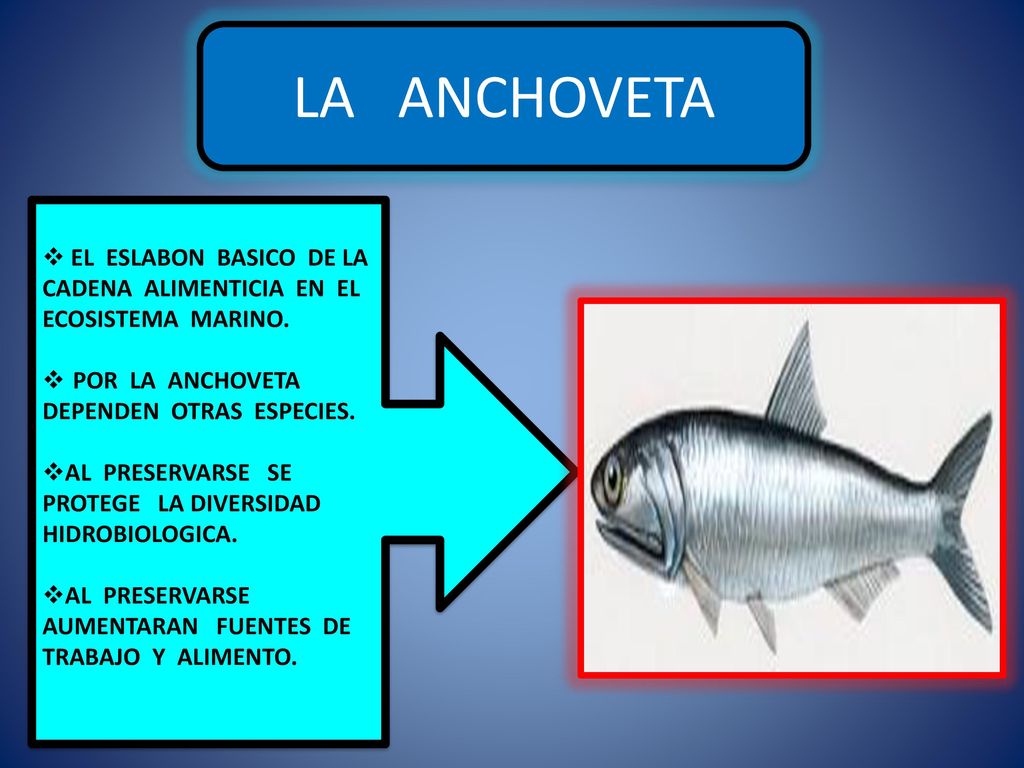 LA ANCHOVETA

❖ EL ESLABON BASICO DE LA CADENA ALIMENTICIA EN EL ECOSISTEMA MARINO.

❖ POR LA ANCHOVETA DEPENDEN OTRAS ESPECIES.

❖AL PRESERVARSE SE PROTEGE LA DIVERSIDAD HIDROBIOLOGICA.

❖AL PRESERVARSE AUMENTARAN FUENTES DE TRABAJO Y ALIMENTO.